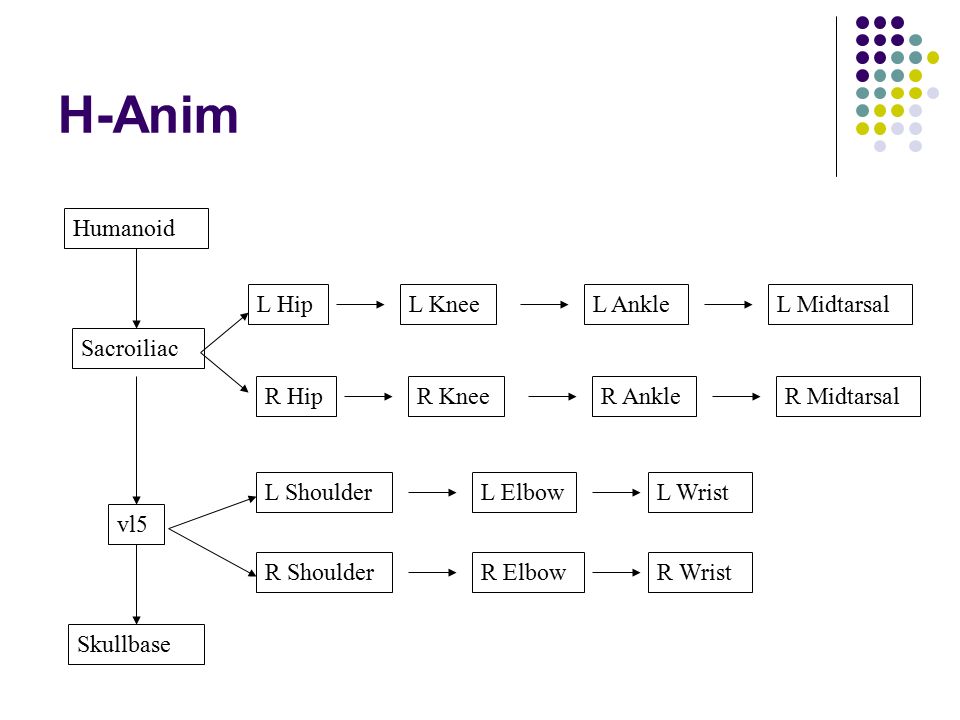 H-Anim

Humanoid

Sacroiliac

L Hip

L Knee

L Ankle

L Midtarsal

R Hip

R Knee

R Ankle

R Midtarsal

vl5

L Shoulder

L Elbow

L Wrist

R Shoulder

R Elbow

R Wrist

Skullbase